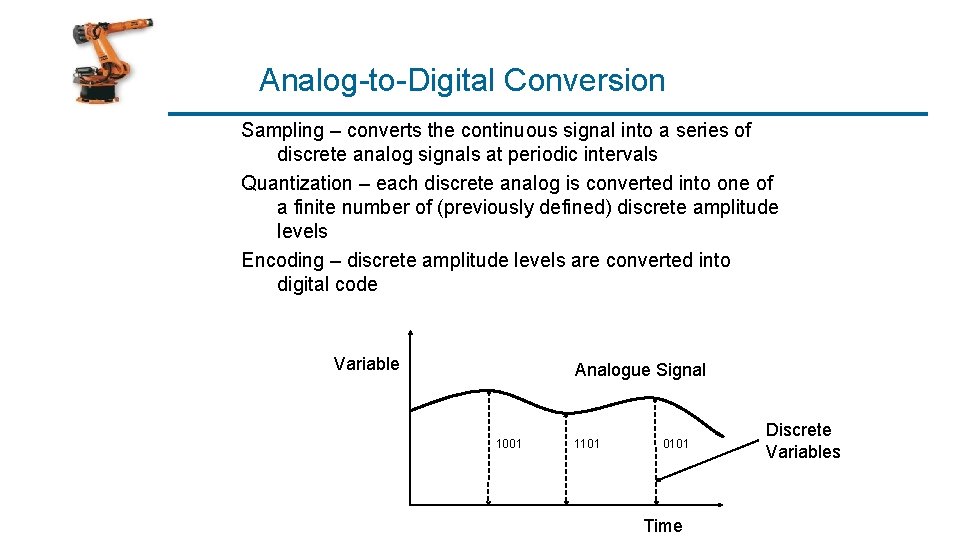 Analog-to-Digital Conversion

Sampling – converts the continuous signal into a series of discrete analog signals at periodic intervals

Quantization – each discrete analog is converted into one of a finite number of (previously defined) discrete amplitude levels

Encoding – discrete amplitude levels are converted into digital code

Variable

Analogue Signal

1001

1101

0101

Discrete Variables

Time